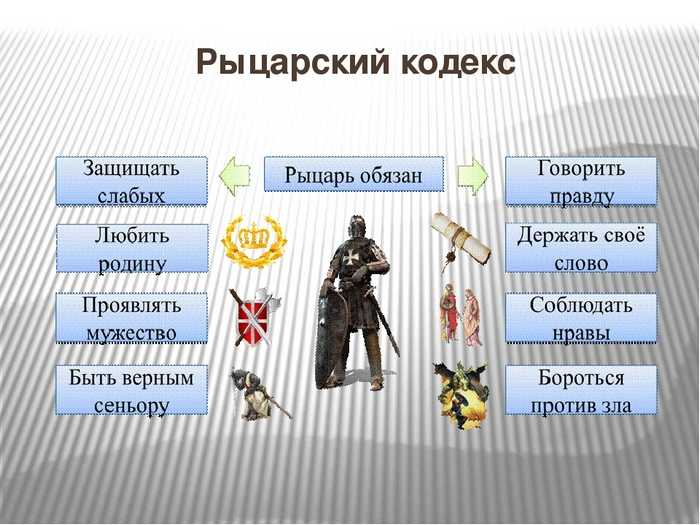 Рыцарский кодекс

Рыцарь обязан

Защищать слабых

Любить родину

Проявлять мужество

Быть верным сеньору

Говорить правду

Держать своё слово

Соблюдать нравы

Бороться против зла